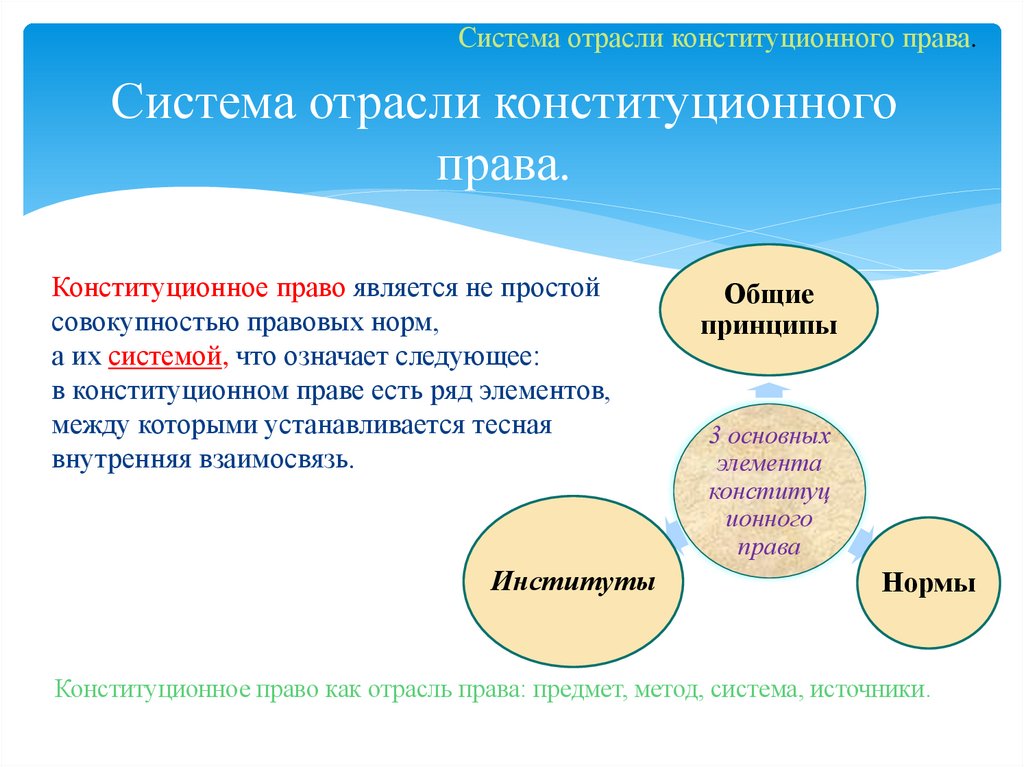 Система отрасли конституционного права.

Система отрасли конституционного права.

Конституционное право является не простой совокупностью правовых норм, а их системой, что означает следующее: в конституционном праве есть ряд элементов, между которыми устанавливается тесная внутренняя взаимосвязь.

Общие принципы

3 основных элемента конституционного права

Институты

Нормы

Конституционное право как отрасль права: предмет, метод, система, источники.